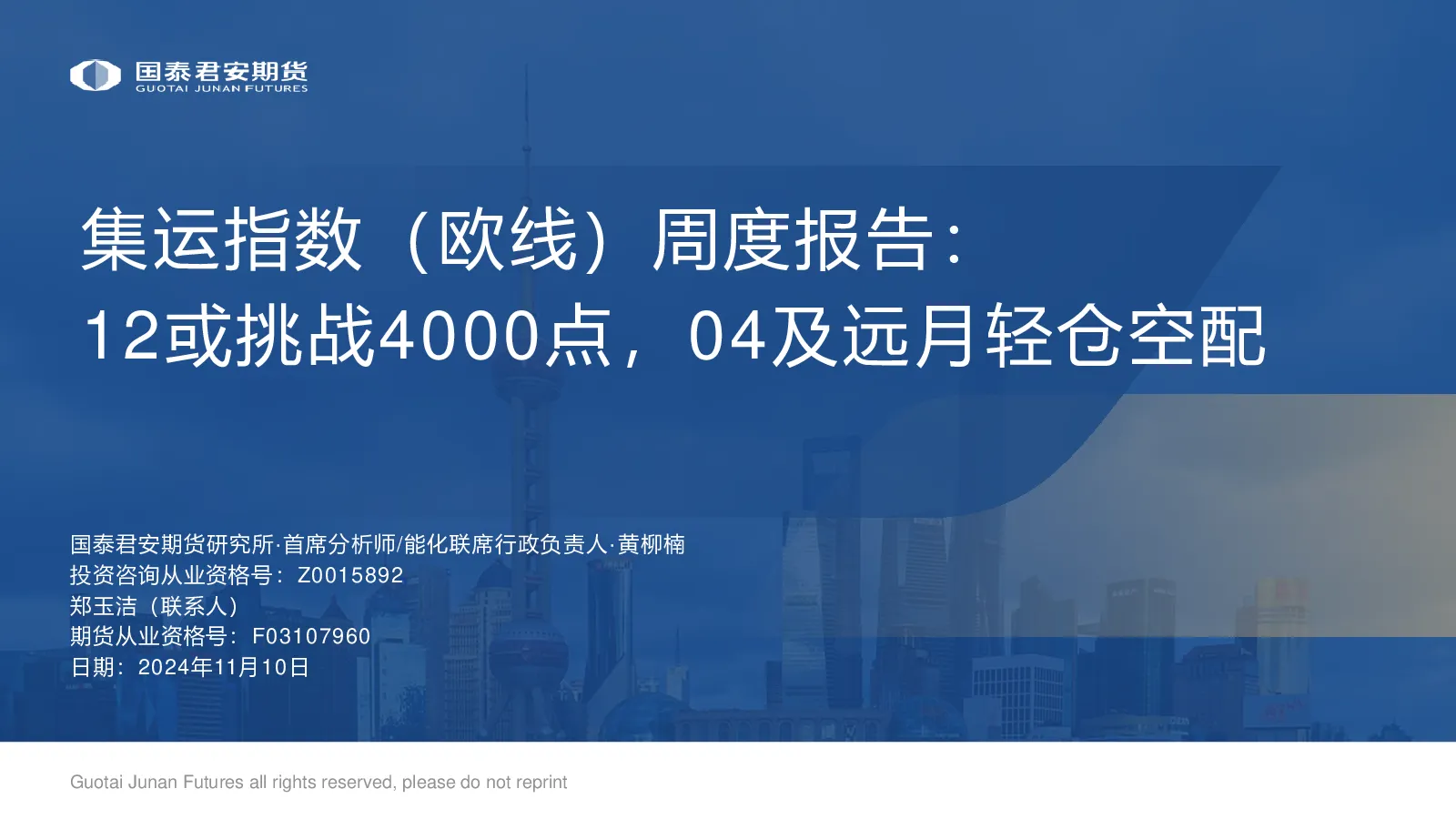 国泰君安期货
GUOTAI JUNAN FUTURES

集运指数（欧线）周度报告：
12或挑战4000点，04及远月轻仓空配

国泰君安期货研究所·首席分析师/能化联席行政负责人·黄柳楠
投资咨询从业资格号：Z0015892
郑玉洁（联系人）
期货从业资格号：F03107960
日期：2024年11月10日

Guotai Junan Futures all rights reserved, please do not reprint